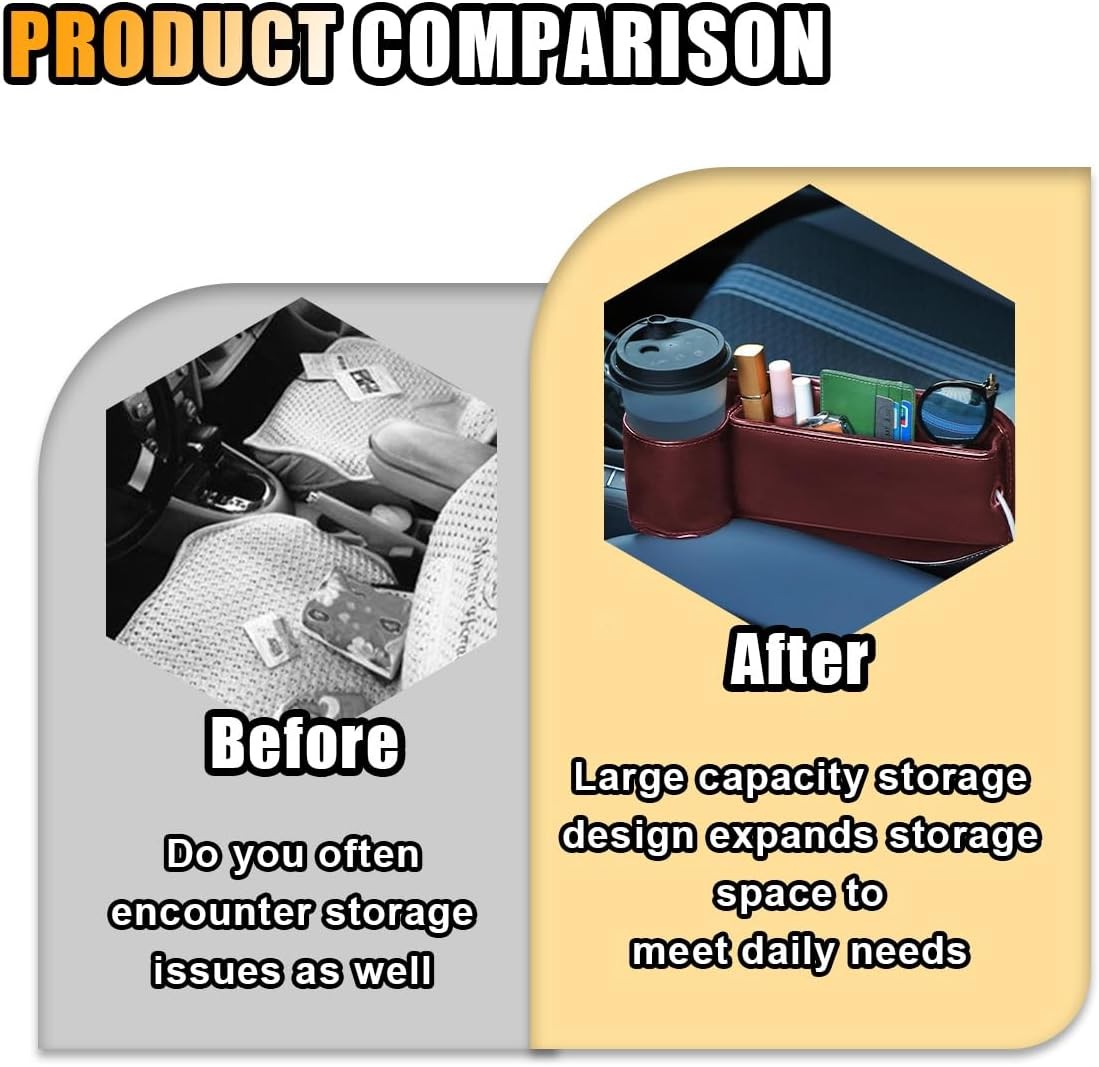 PRODUCT COMPARISON

Before

Do you often encounter storage issues as well

After

Large capacity storage design expands storage space to meet daily needs